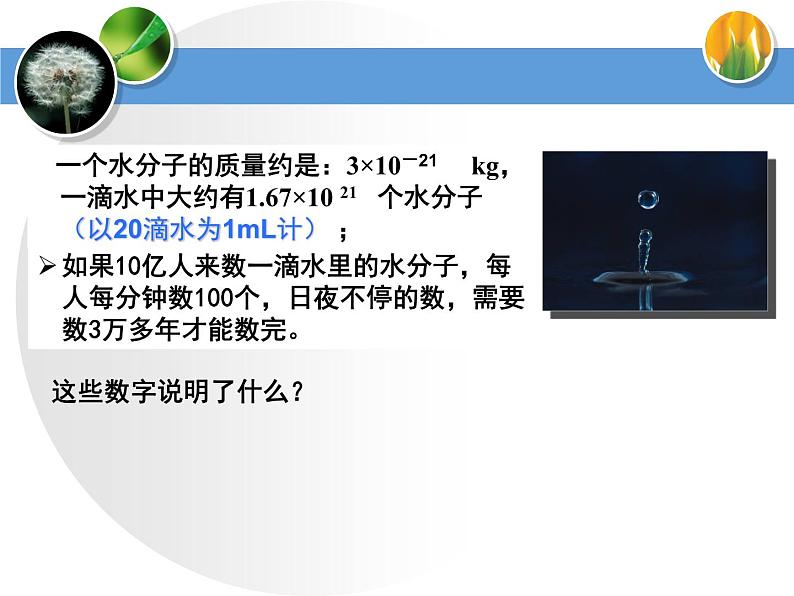 一个水分子的质量约是：$3\times10^{-21}$ kg，一滴水中大约有$1.67\times10^{21}$ 个水分子（以20滴水为1mL计）；

➢ 如果10亿人来数一滴水里的水分子，每人每分钟数100个，日夜不停的数，需要数3万多年才能数完。

这些数字说明了什么？